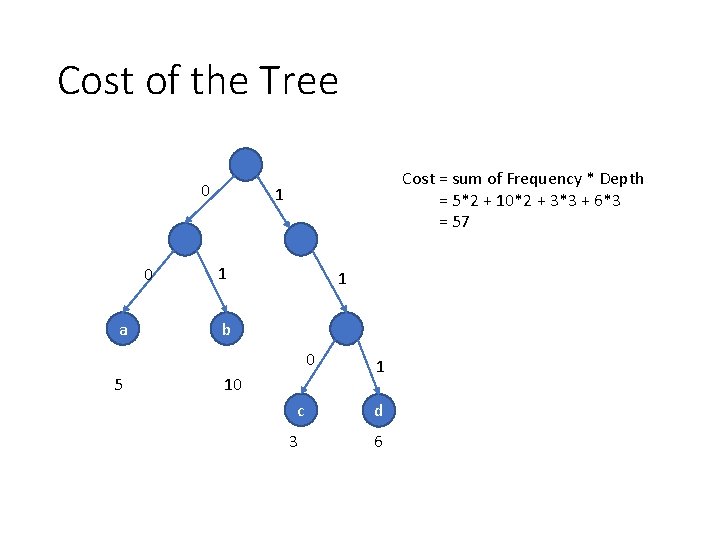 Cost of the Tree

0
1
0
1
1
a
b
0
1
5
10
c
d
3
6

Cost = sum of Frequency * Depth
= 5*2 + 10*2 + 3*3 + 6*3
= 57